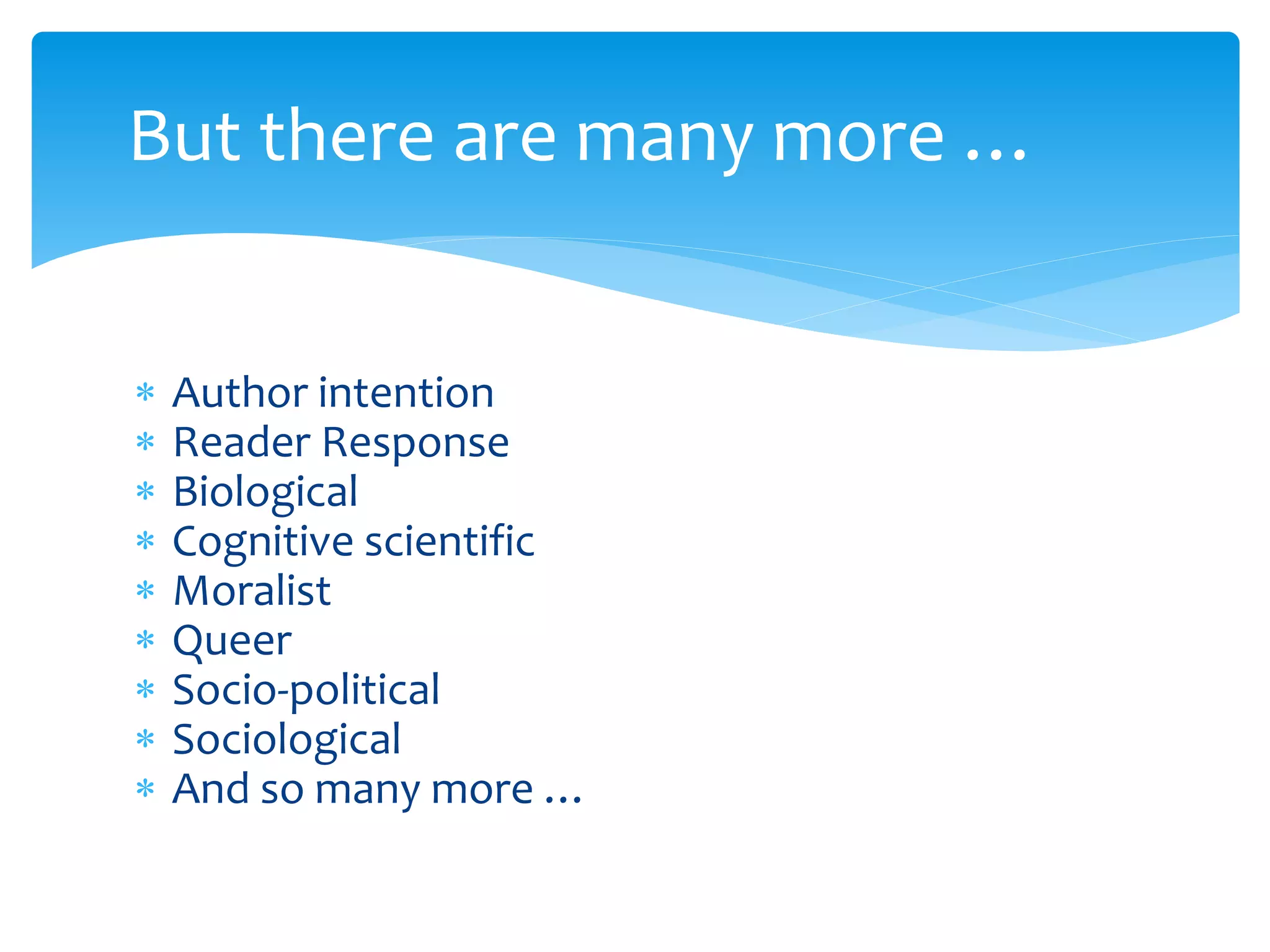 But there are many more …

* Author intention
* Reader Response
* Biological
* Cognitive scientific
* Moralist
* Queer
* Socio-political
* Sociological
* And so many more …